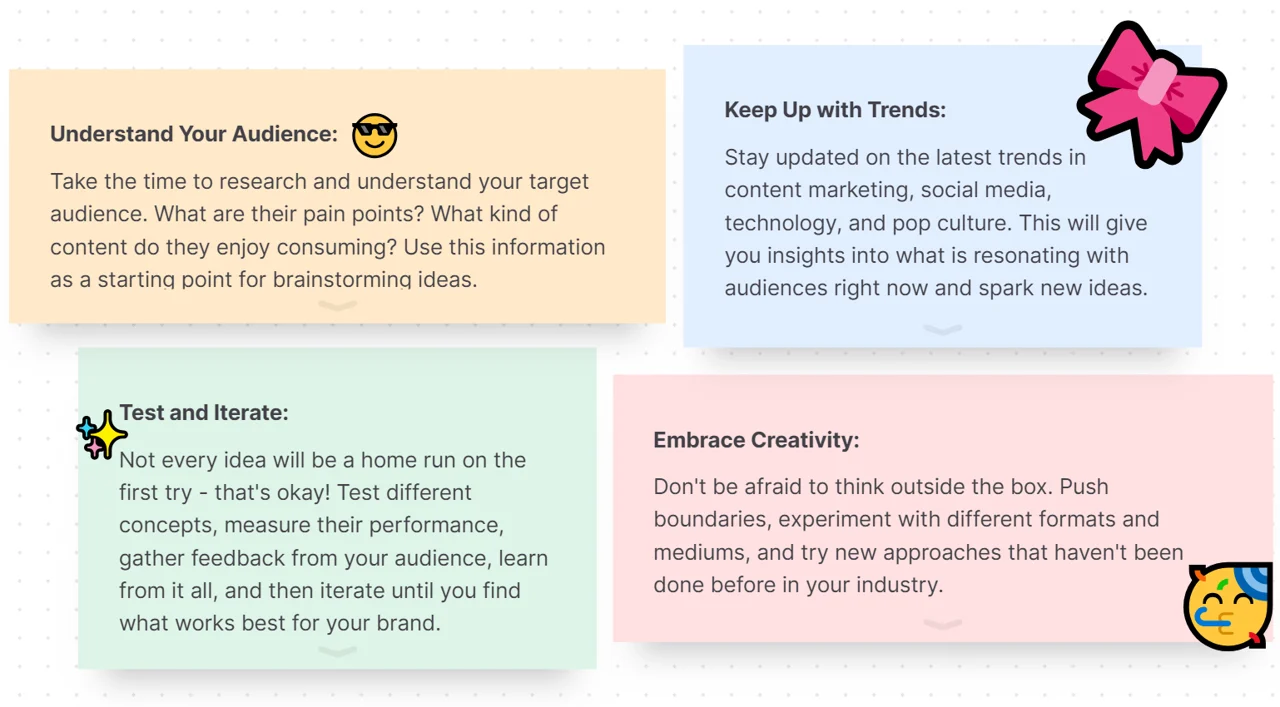 Understand Your Audience:

Take the time to research and understand your target audience. What are their pain points? What kind of content do they enjoy consuming? Use this information as a starting point for brainstorming ideas.

Keep Up with Trends:

Stay updated on the latest trends in content marketing, social media, technology, and pop culture. This will give you insights into what is resonating with audiences right now and spark new ideas.

Test and Iterate:

Not every idea will be a home run on the first try - that's okay! Test different concepts, measure their performance, gather feedback from your audience, learn from it all, and then iterate until you find what works best for your brand.

Embrace Creativity:

Don't be afraid to think outside the box. Push boundaries, experiment with different formats and mediums, and try new approaches that haven't been done before in your industry.